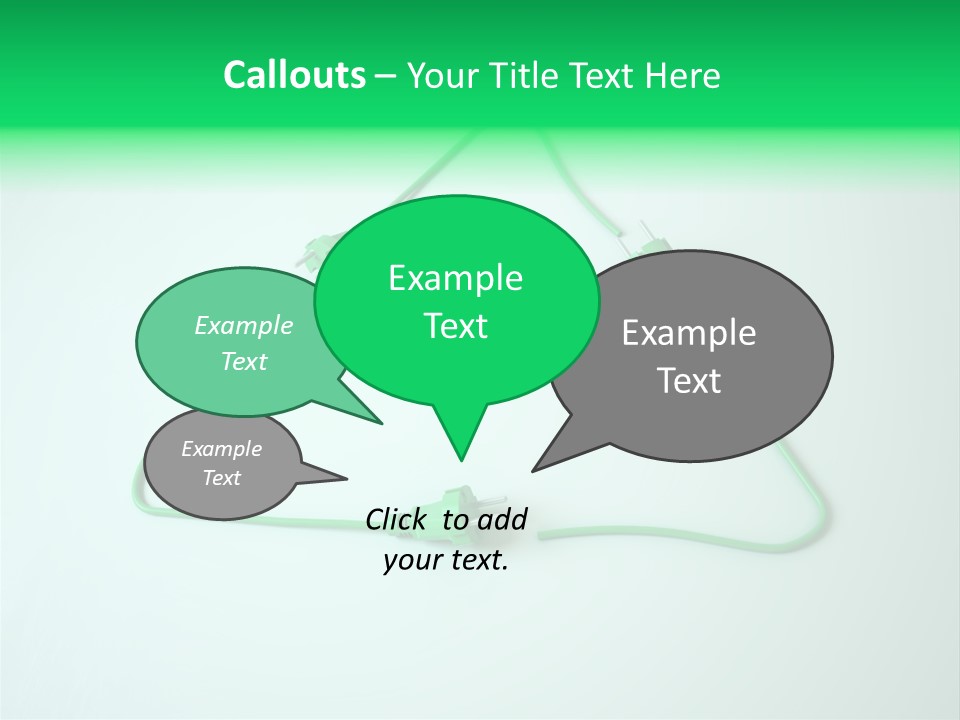 Callouts – Your Title Text Here

Example Text

Example Text

Example Text

Example Text

Click to add your text.